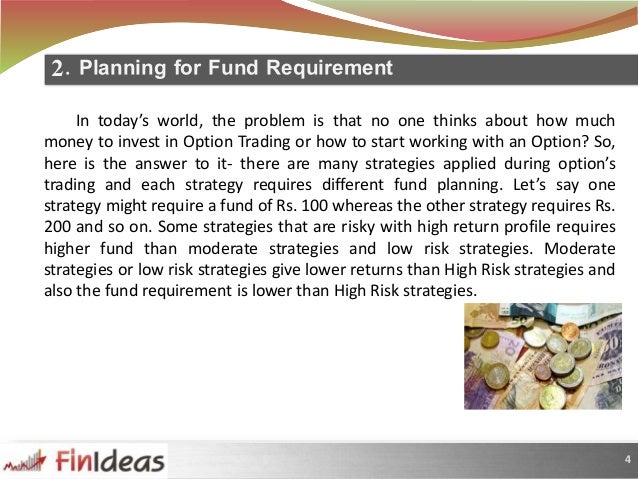 2. Planning for Fund Requirement

In today's world, the problem is that no one thinks about how much money to invest in Option Trading or how to start working with an Option? So, here is the answer to it- there are many strategies applied during option's trading and each strategy requires different fund planning. Let's say one strategy might require a fund of Rs. 100 whereas the other strategy requires Rs. 200 and so on. Some strategies that are risky with high return profile requires higher fund than moderate strategies and low risk strategies. Moderate strategies or low risk strategies give lower returns than High Risk strategies and also the fund requirement is lower than High Risk strategies.

FinIdeas

4